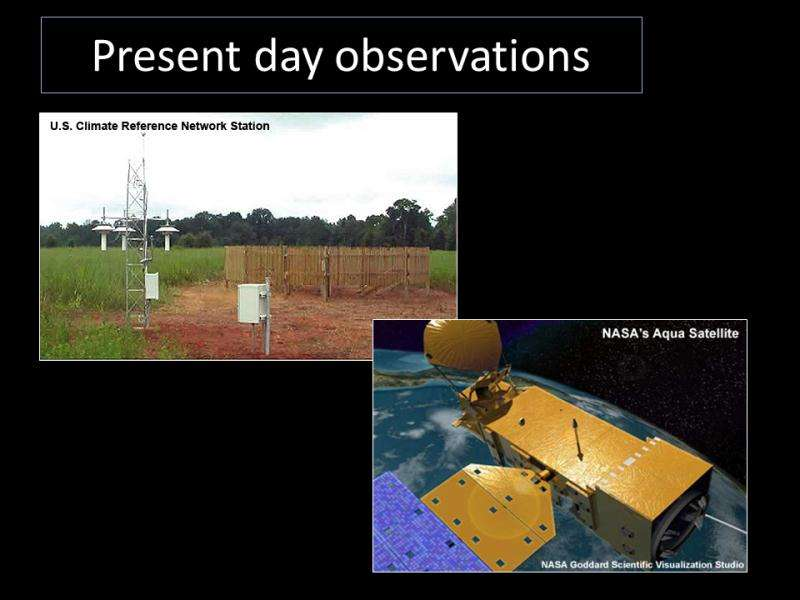 Present day observations

U.S. Climate Reference Network Station

NASA's Aqua Satellite

NASA Goddard Scientific Visualization Studio